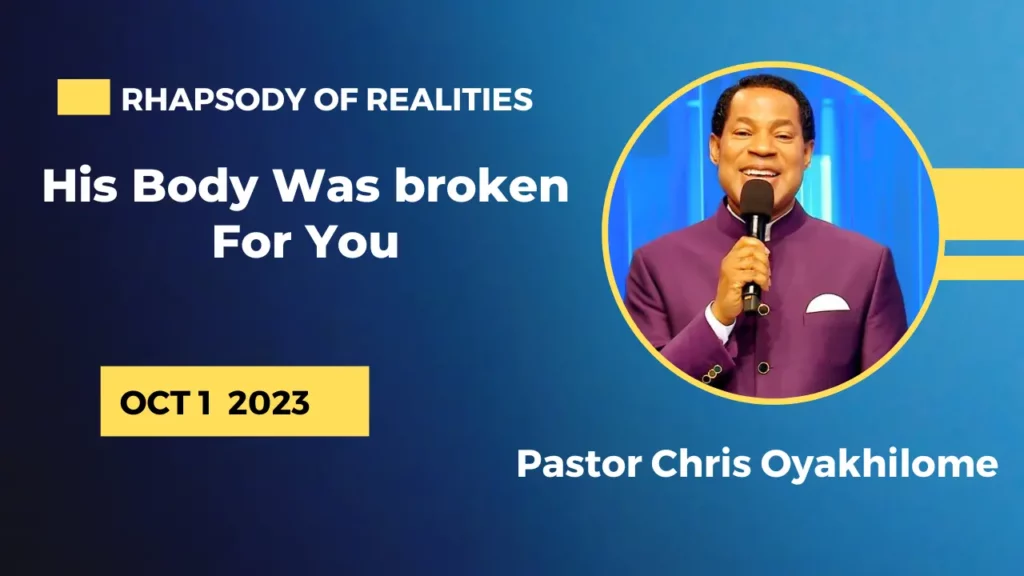 RHAPSODY OF REALITIES

His Body Was broken For You

OCT 1 2023

Pastor Chris Oyakhilome